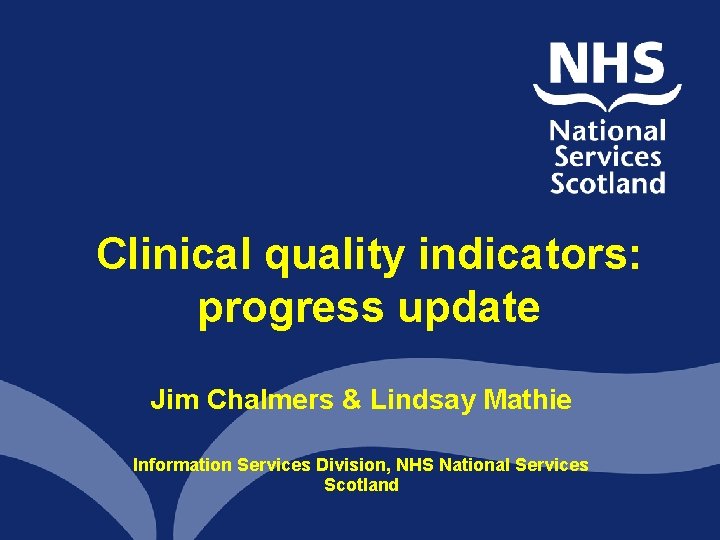 NHS
National
Services
Scotland

Clinical quality indicators: progress update

Jim Chalmers & Lindsay Mathie

Information Services Division, NHS National Services Scotland